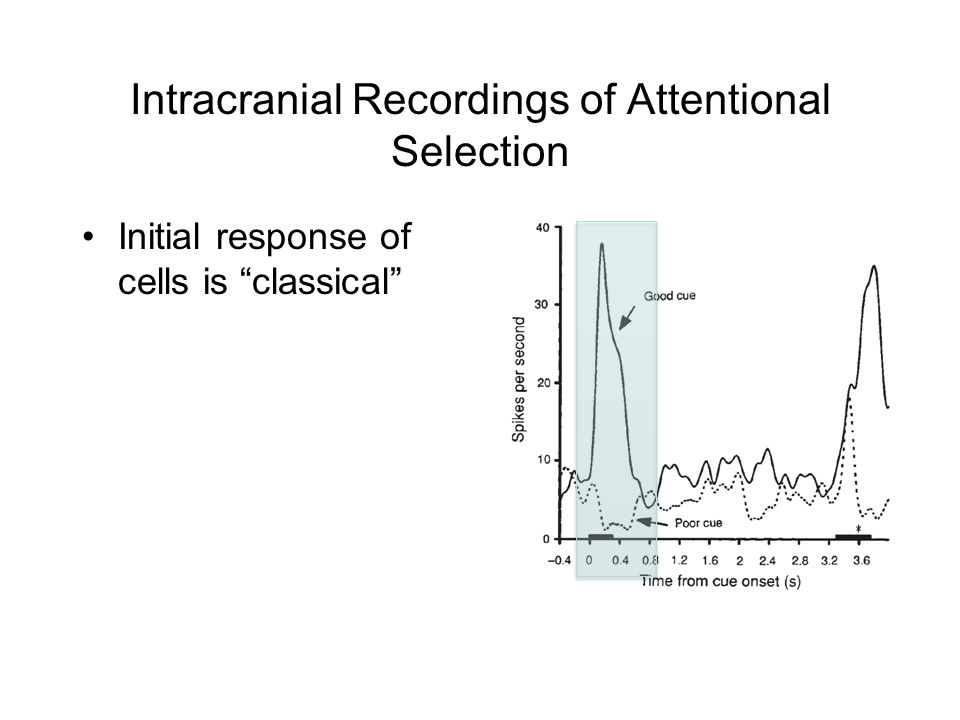 Intracranial Recordings of Attentional Selection

• Initial response of cells is “classical”

40
30
20
10
0
Spikes per second
Good cue
Poor cue
*
–0.4 0 0.4 0.8 1.2 1.6 2 2.4 2.8 3.2 3.6
Time from cue onset (s)